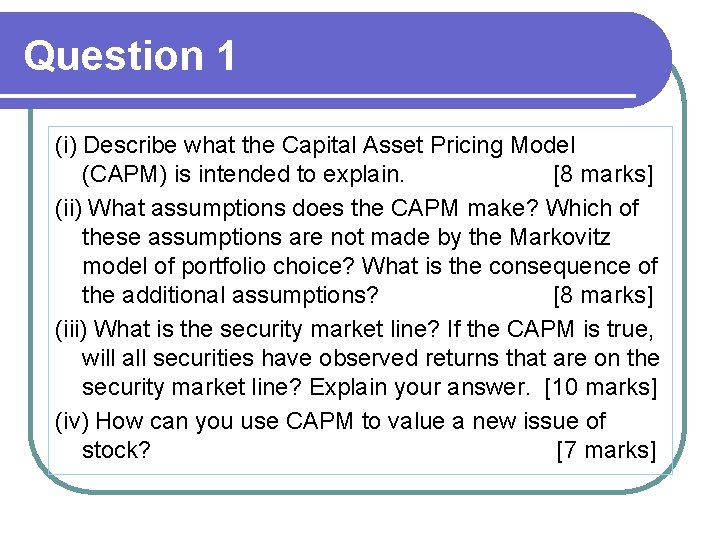 Question 1

(i) Describe what the Capital Asset Pricing Model (CAPM) is intended to explain. [8 marks]

(ii) What assumptions does the CAPM make? Which of these assumptions are not made by the Markovitz model of portfolio choice? What is the consequence of the additional assumptions? [8 marks]

(iii) What is the security market line? If the CAPM is true, will all securities have observed returns that are on the security market line? Explain your answer. [10 marks]

(iv) How can you use CAPM to value a new issue of stock? [7 marks]